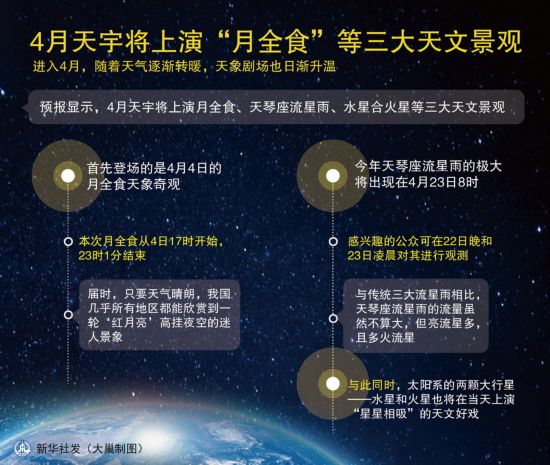 4月天宇将上演“月全食”等三大天文景观

进入4月，随着天气逐渐转暖，天象剧场也日渐升温

预报显示，4月天宇将上演月全食、天琴座流星雨、水星合火星等三大天文景观

首先登场的是4月4日的月全食天象奇观

本次月全食从4日17时开始，23时1分结束

届时，只要天气晴朗，我国几乎所有地区都能欣赏到一轮‘红月亮’高挂夜空的迷人景象

今年天琴座流星雨的极大将出现在4月23日8时

感兴趣的公众可在22日晚和23日凌晨对其进行观测

与传统三大流星雨相比，天琴座流星雨的流量虽然不算大，但亮流星多，且多火流星

与此同时，太阳系的两颗大行星——水星和火星也将在当天上演“星星相吸”的天文好戏

新华社发（大巢制图）